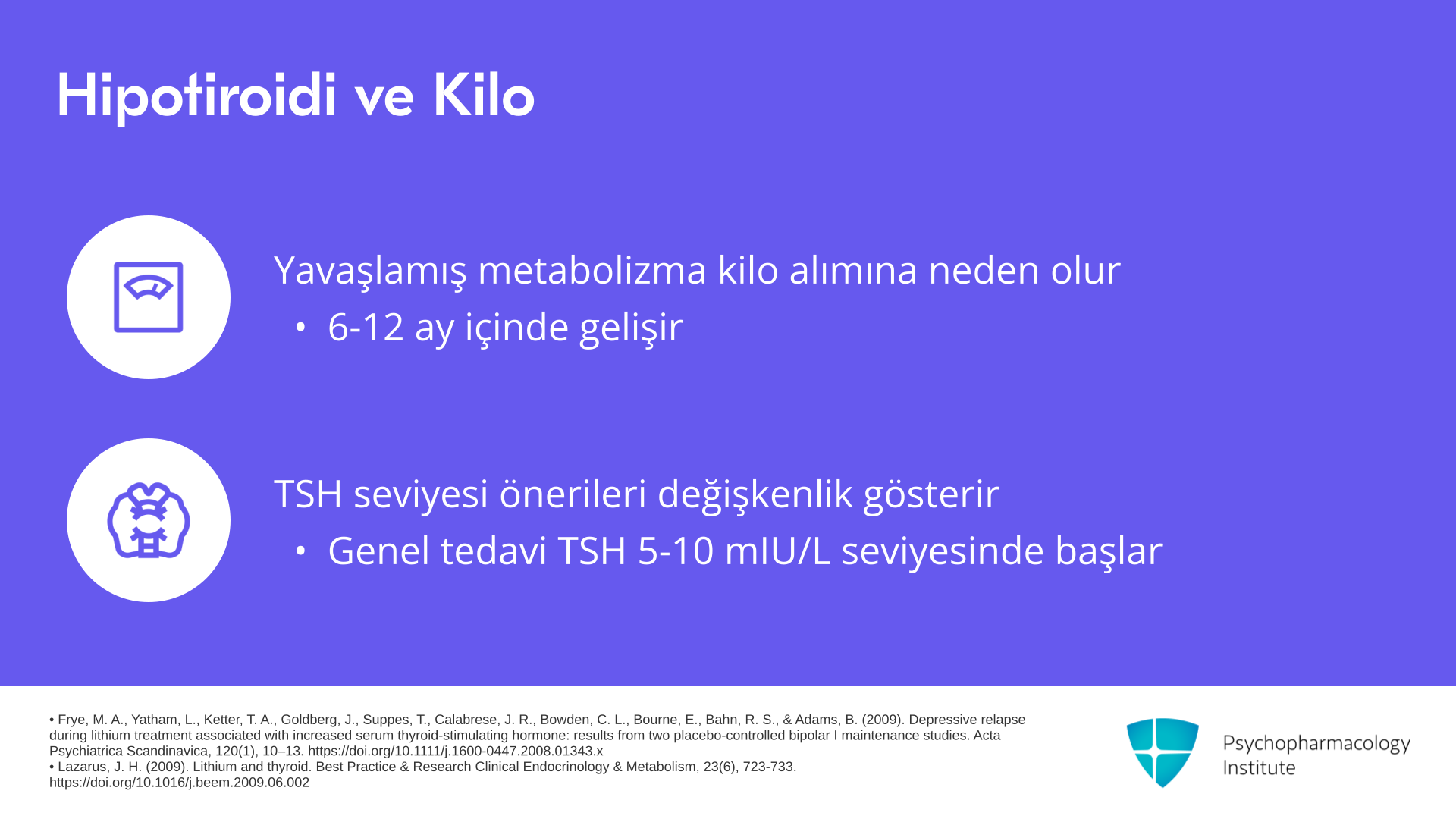 Hipotiroidi ve Kilo

Yavaşlamış metabolizma kilo alımına neden olur

• 6-12 ay içinde gelişir

TSH seviyesi önerileri değişkenlik gösterir

• Genel tedavi TSH 5-10 mIU/L seviyesinde başlar

• Frye, M. A., Yatham, L., Ketter, T. A., Goldberg, J., Suppes, T., Calabrese, J. R., Bowden, C. L., Bourne, E., Bahn, R. S., & Adams, B. (2009). Depressive relapse during lithium treatment associated with increased serum thyroid-stimulating hormone: results from two placebo-controlled bipolar I maintenance studies. Acta Psychiatrica Scandinavica, 120(1), 10–13. https://doi.org/10.1111/j.1600-0447.2008.01343.x
• Lazarus, J. H. (2009). Lithium and thyroid. Best Practice & Research Clinical Endocrinology & Metabolism, 23(6), 723-733. https://doi.org/10.1016/j.beem.2009.06.002

Psychopharmacology Institute